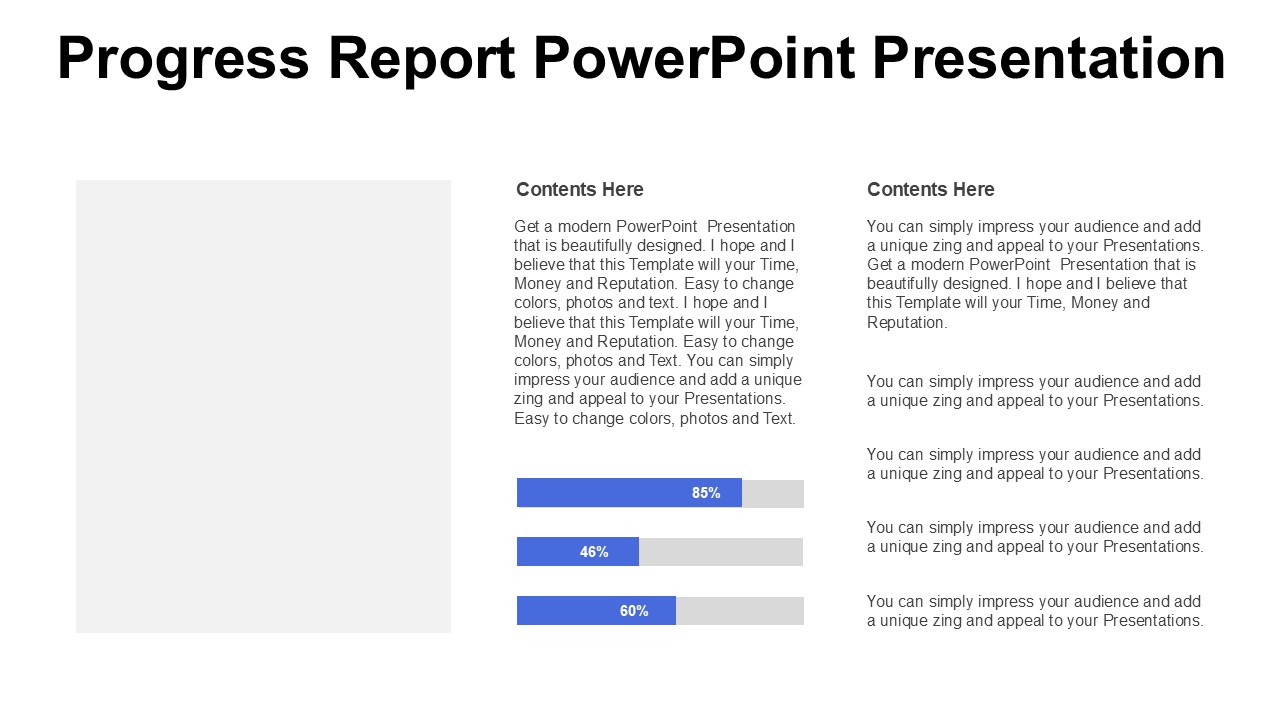 Progress Report PowerPoint Presentation

Contents Here

Get a modern PowerPoint  Presentation that is beautifully designed. I hope and I believe that this Template will your Time, Money and Reputation. Easy to change colors, photos and text. I hope and I believe that this Template will your Time, Money and Reputation. Easy to change colors, photos and Text. You can simply impress your audience and add a unique zing and appeal to your Presentations. Easy to change colors, photos and Text.

85%

46%

60%

Contents Here

You can simply impress your audience and add a unique zing and appeal to your Presentations. Get a modern PowerPoint  Presentation that is beautifully designed. I hope and I believe that this Template will your Time, Money and Reputation.

You can simply impress your audience and add a unique zing and appeal to your Presentations.

You can simply impress your audience and add a unique zing and appeal to your Presentations.

You can simply impress your audience and add a unique zing and appeal to your Presentations.

You can simply impress your audience and add a unique zing and appeal to your Presentations.